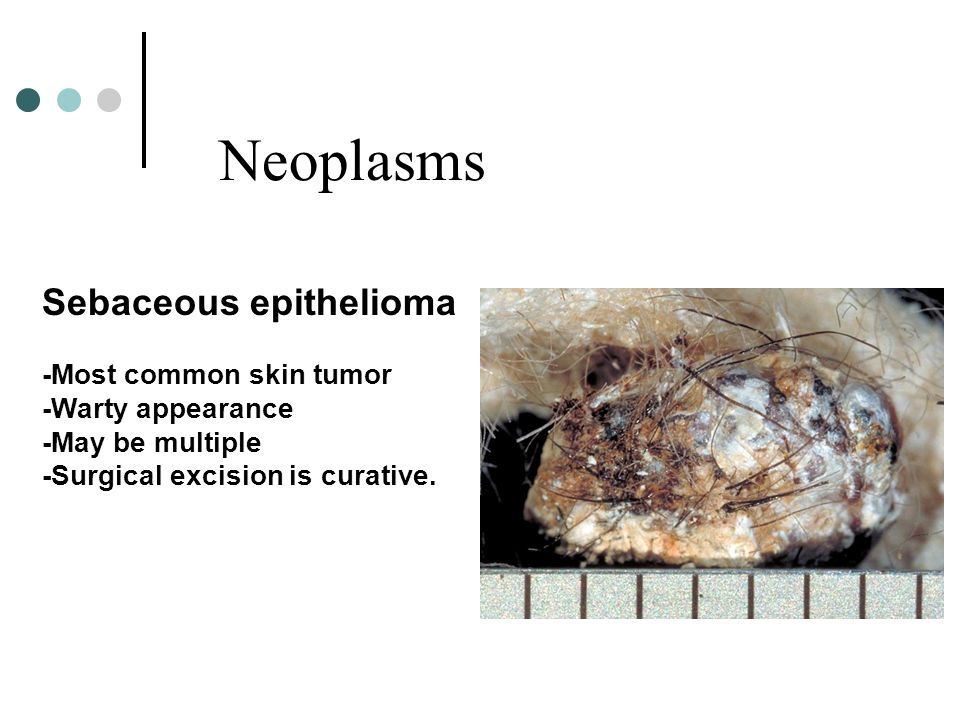 Neoplasms

Sebaceous epithelioma

-Most common skin tumor
-Warty appearance
-May be multiple
-Surgical excision is curative.